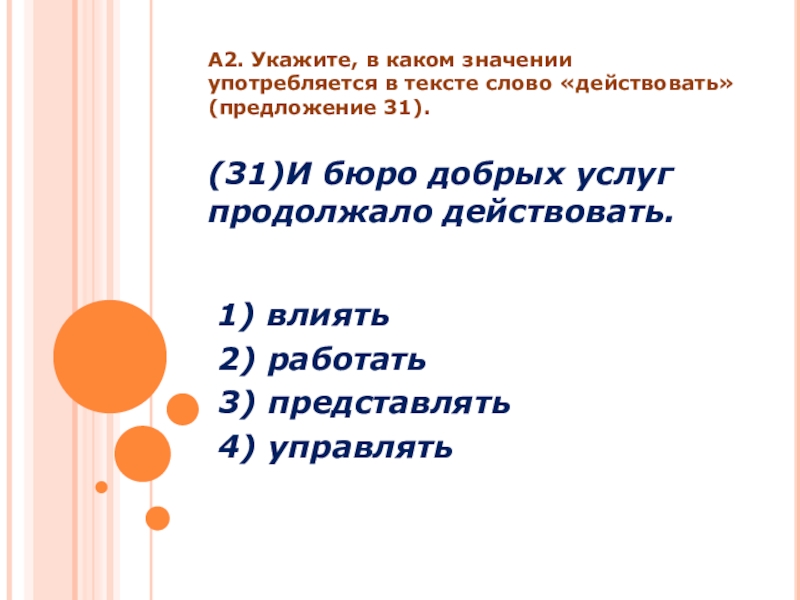 А2. Укажите, в каком значении употребляется в тексте слово «действовать» (предложение 31).

(31)И бюро добрых услуг продолжало действовать.

1) влиять
2) работать
3) представлять
4) управлять